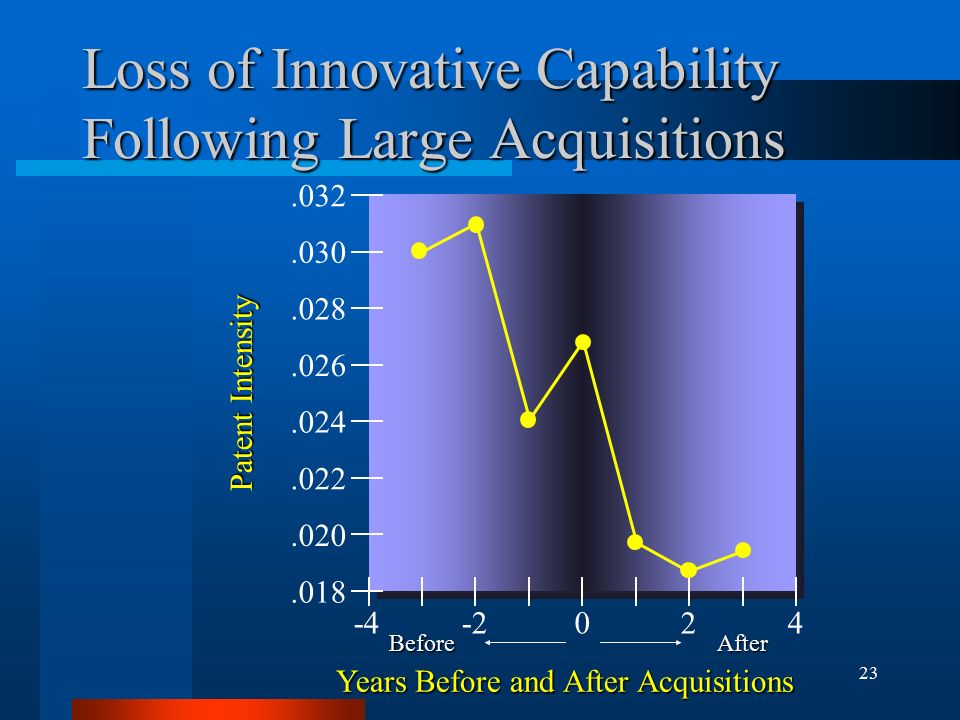 Loss of Innovative Capability Following Large Acquisitions

Patent Intensity

.032
.030
.028
.026
.024
.022
.020
.018

-4
-2
0
2
4

Before
After

Years Before and After Acquisitions

23